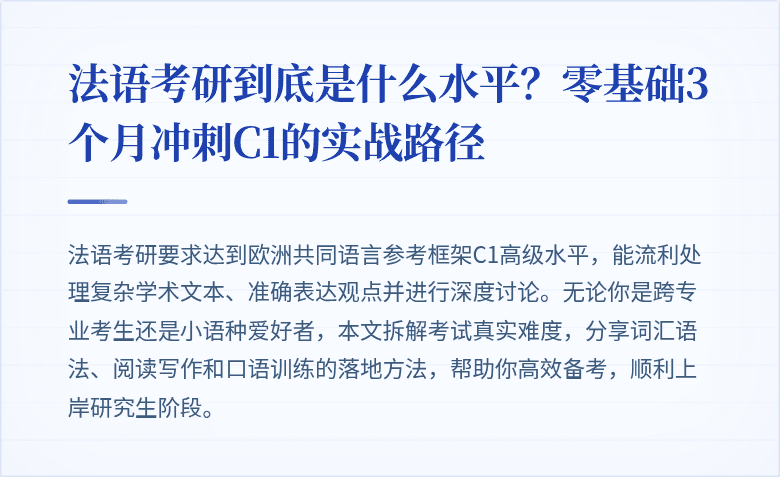 法语考研到底是什么水平？零基础3个月冲刺C1的实战路径

法语考研要求达到欧洲共同语言参考框架C1高级水平，能流利处理复杂学术文本、准确表达观点并进行深度讨论。无论你是跨专业考生还是小语种爱好者，本文拆解考试真实难度，分享词汇语法、阅读写作和口语训练的落地方法，帮助你高效备考，顺利上岸研究生阶段。